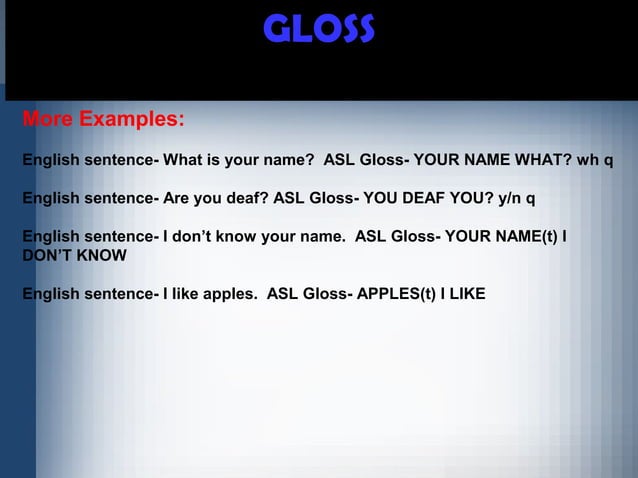 GLOSS

More Examples:

English sentence- What is your name? ASL Gloss- YOUR NAME WHAT? wh q

English sentence- Are you deaf? ASL Gloss- YOU DEAF YOU? y/n q

English sentence- I don't know your name. ASL Gloss- YOUR NAME(t) I DON'T KNOW

English sentence- I like apples. ASL Gloss- APPLES(t) I LIKE